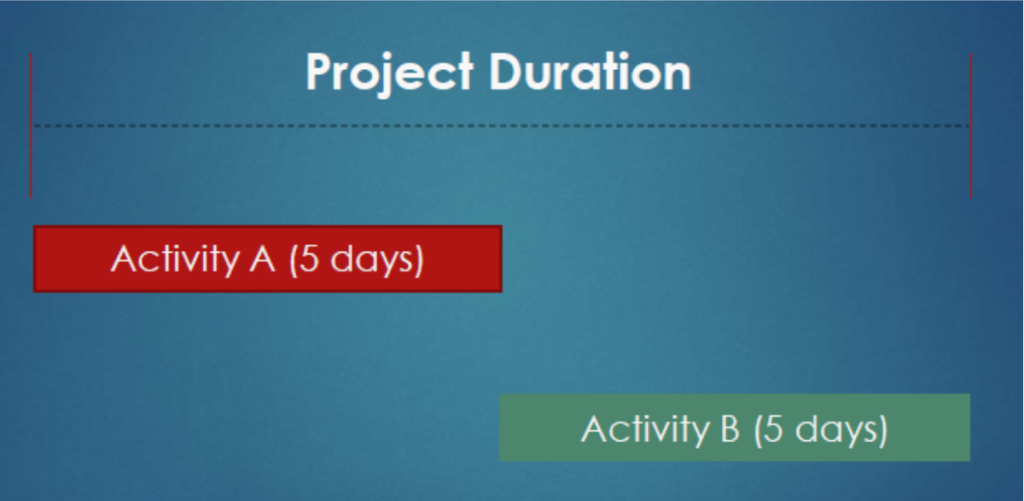 Project Duration

Activity A (5 days)

Activity B (5 days)